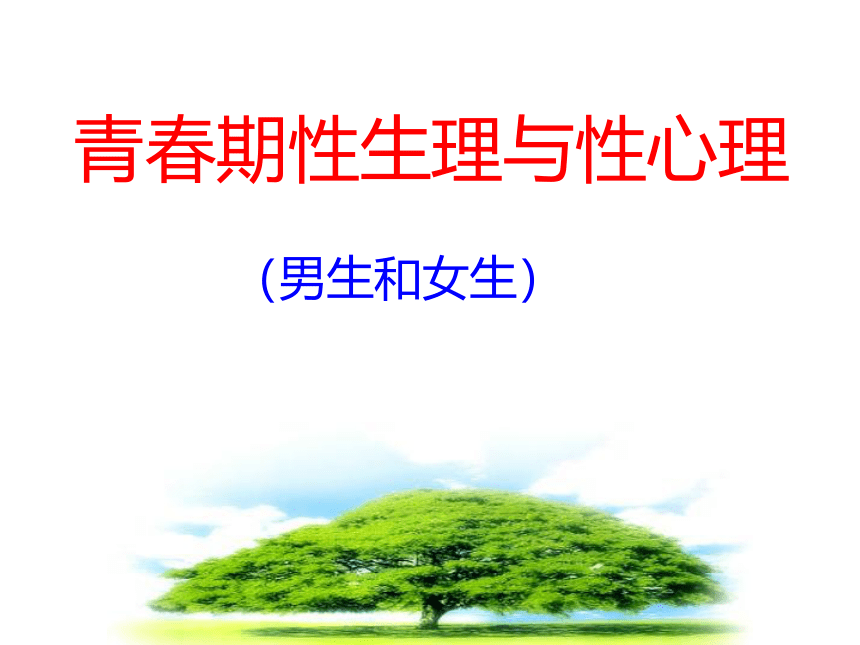 青春期性生理与性心理

（男生和女生）